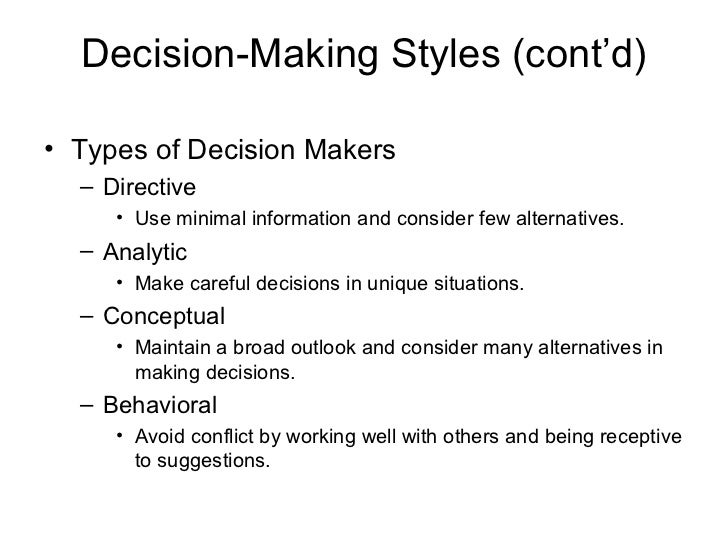 Decision-Making Styles (cont’d)

• Types of Decision Makers
– Directive
• Use minimal information and consider few alternatives.
– Analytic
• Make careful decisions in unique situations.
– Conceptual
• Maintain a broad outlook and consider many alternatives in making decisions.
– Behavioral
• Avoid conflict by working well with others and being receptive to suggestions.